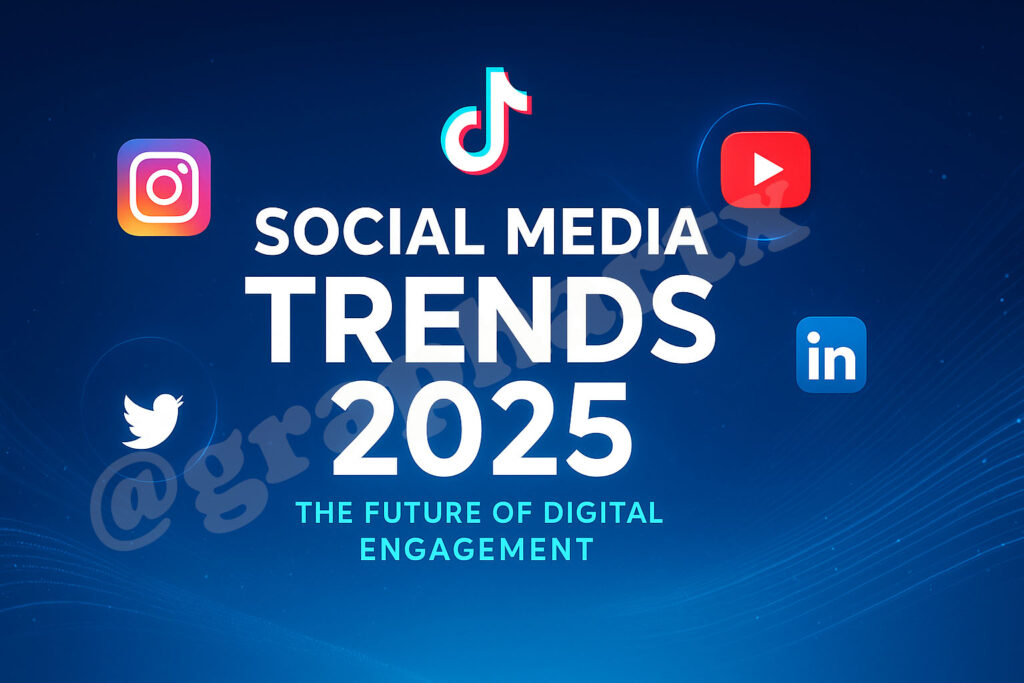 SOCIAL MEDIA
TRENDS
2025
THE FUTURE OF DIGITAL ENGAGEMENT

in

@grammarx